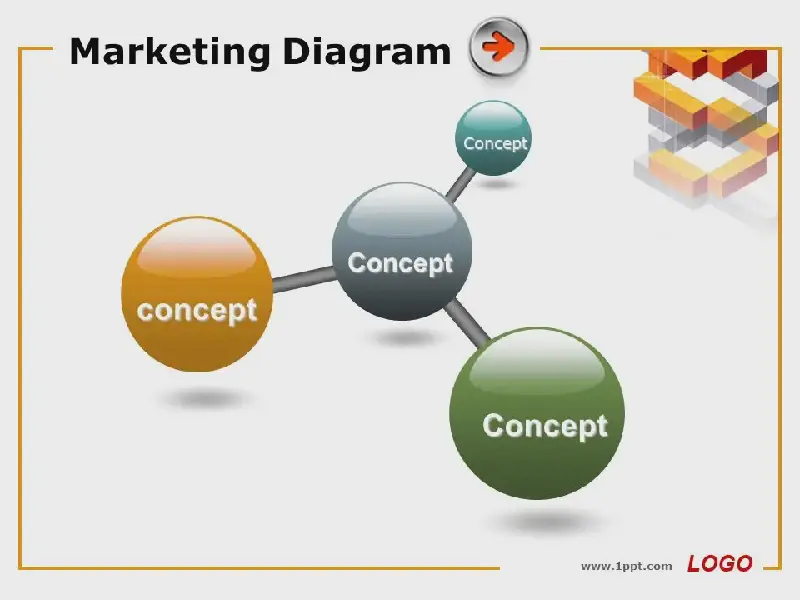 Marketing Diagram

Concept

Concept

concept

Concept

www.1ppt.com LOGO